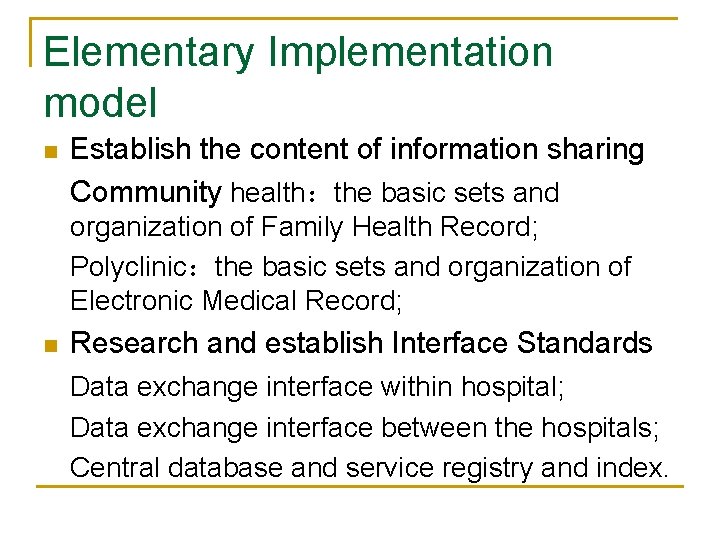 Elementary Implementation model

Establish the content of information sharing

Community health：the basic sets and organization of Family Health Record;

Polyclinic：the basic sets and organization of Electronic Medical Record;

Research and establish Interface Standards

Data exchange interface within hospital;

Data exchange interface between the hospitals;

Central database and service registry and index.